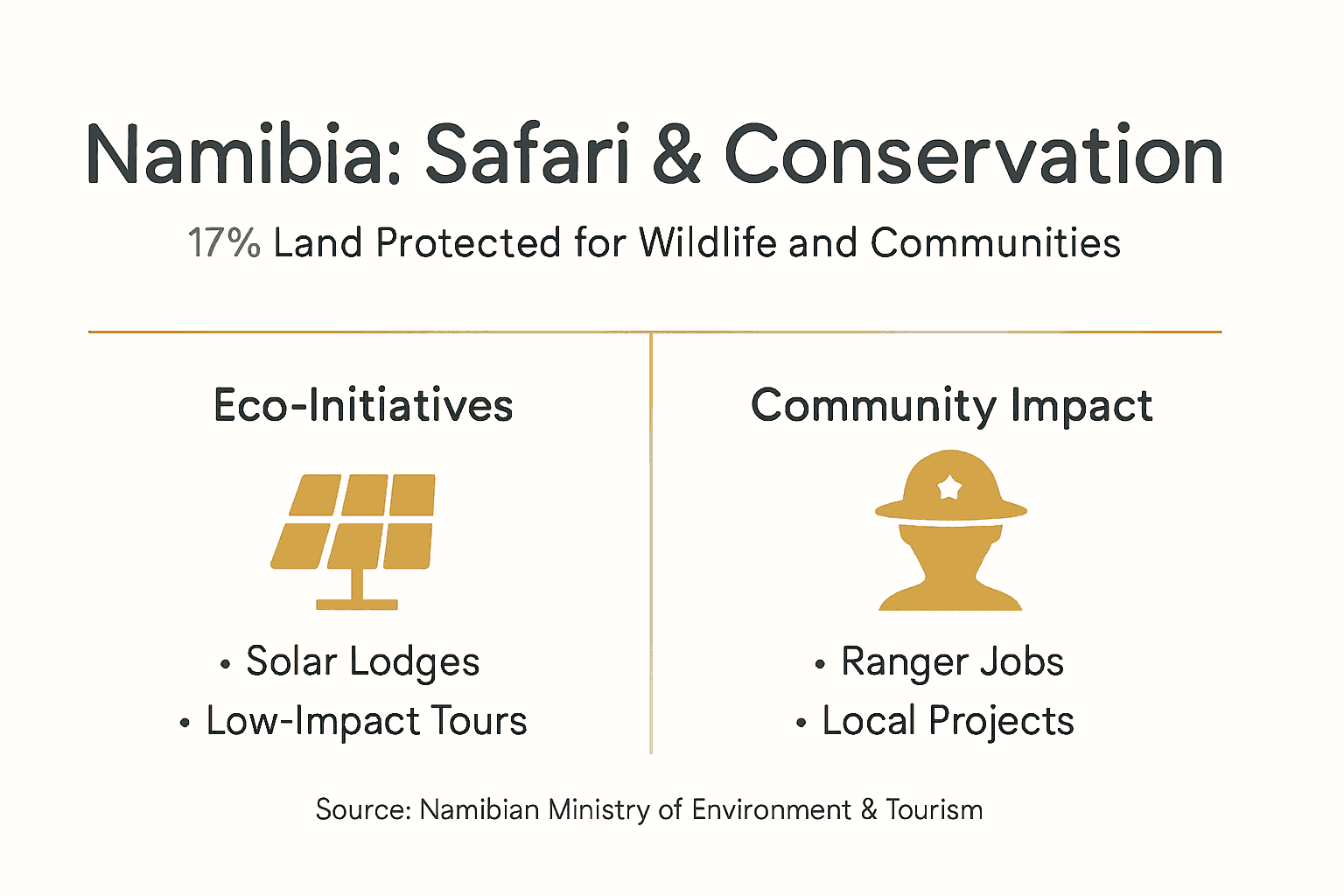 Namibia: Safari & Conservation

17% Land Protected for Wildlife and Communities

Eco-Initiatives

• Solar Lodges
• Low-Impact Tours

Community Impact

• Ranger Jobs
• Local Projects

Source: Namibian Ministry of Environment & Tourism